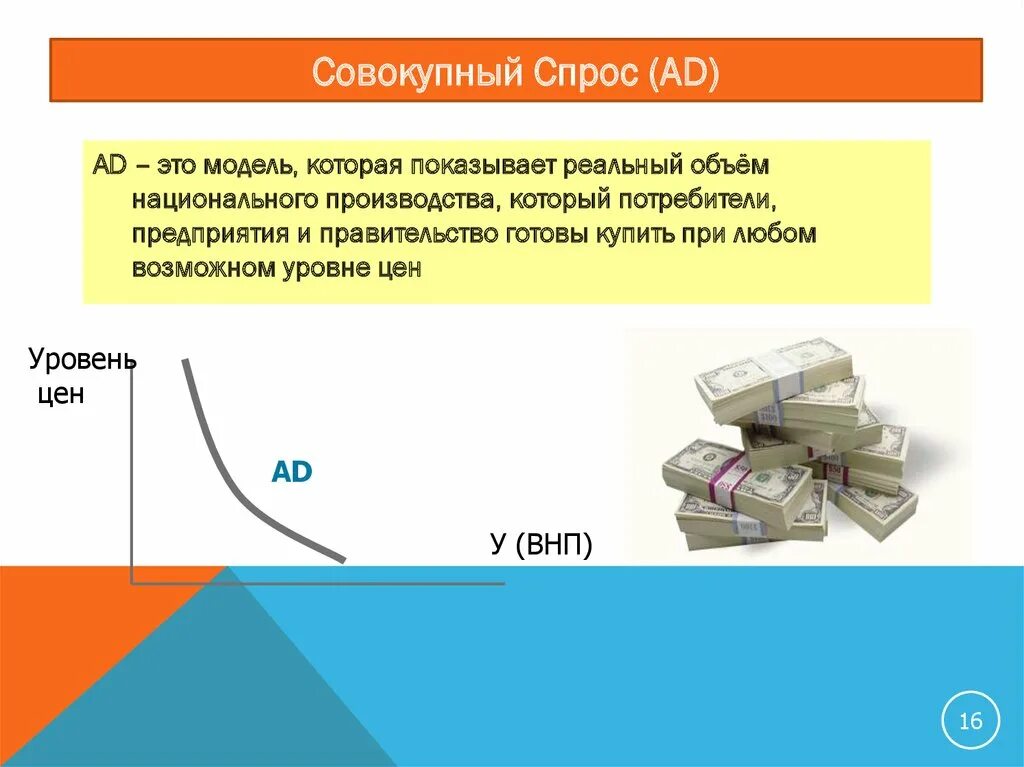 Совокупный Спрос (AD)

AD – это модель, которая показывает реальный объём национального производства, который потребители, предприятия и правительство готовы купить при любом возможном уровне цен

Уровень цен

AD

У (ВНП)

16